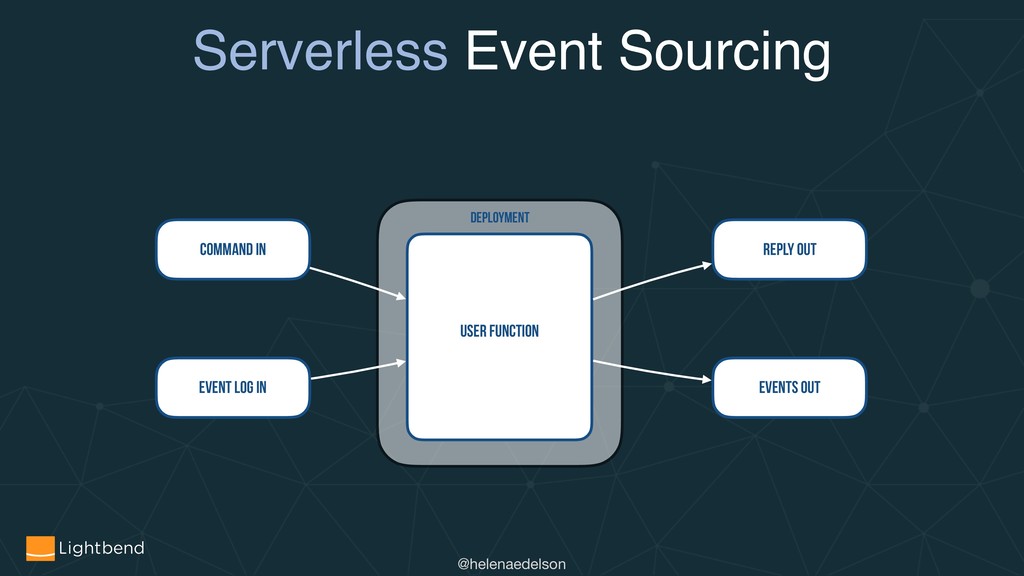 Serverless Event Sourcing

COMMAND IN

EVENT LOG IN

DEPLOYMENT

USER FUNCTION

REPLY OUT

EVENTS OUT

Lightbend

@helenaedelson